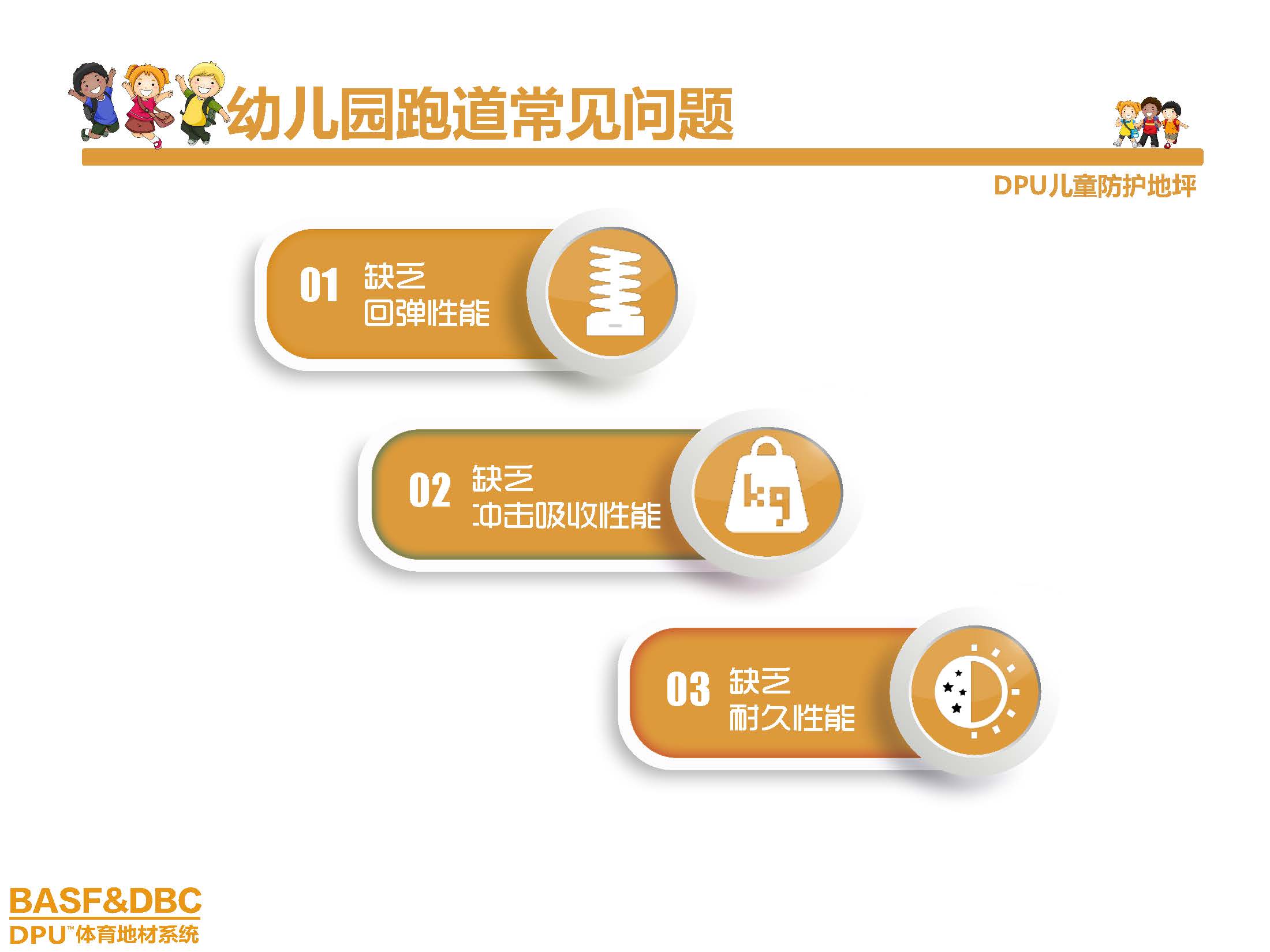 幼儿园跑道常见问题

DPU儿童防护地坪

01 缺乏
回弹性能

02 缺乏
冲击吸收性能

kg

03 缺乏
耐久性能

BASF&DBC
DPU™体育地材系统